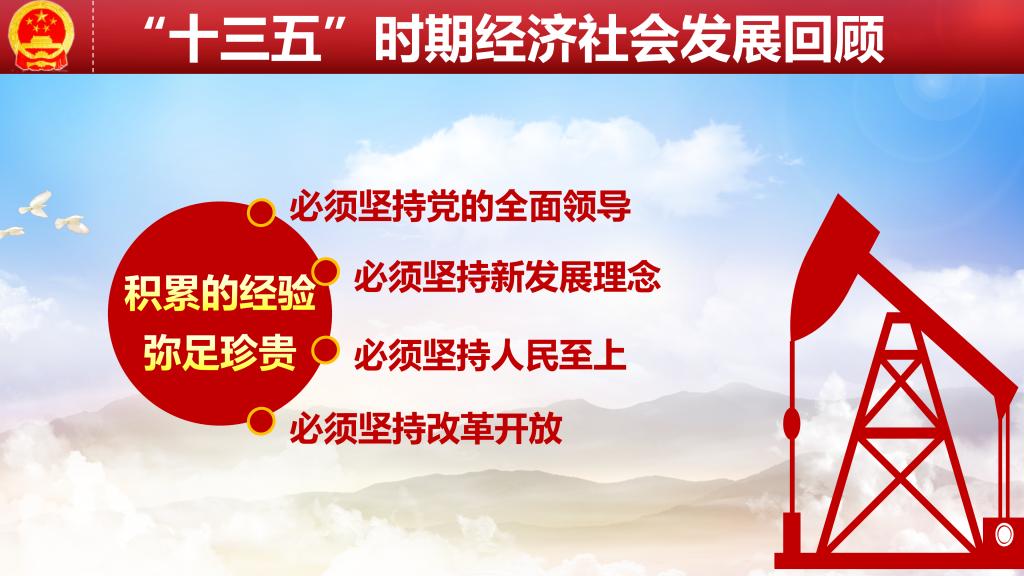 “十三五”时期经济社会发展回顾

积累的经验
弥足珍贵

必须坚持党的全面领导

必须坚持新发展理念

必须坚持人民至上

必须坚持改革开放